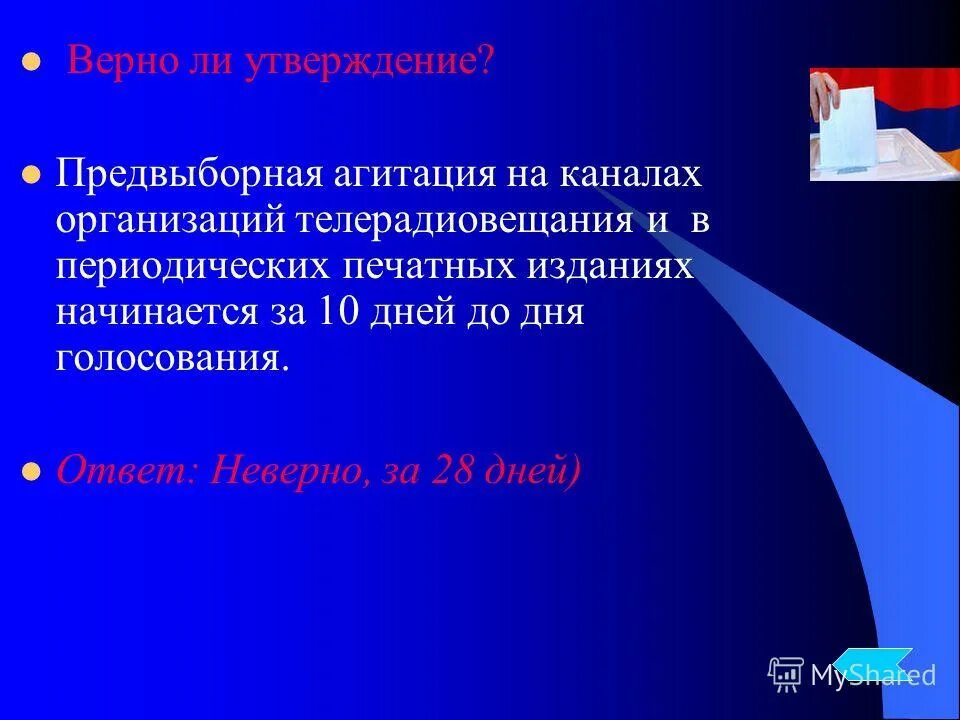 Верно ли утверждение?

Предвыборная агитация на каналах организаций телерадиовещания и в периодических печатных изданиях начинается за 10 дней до дня голосования.

Ответ: Неверно, за 28 дней)

MyShared